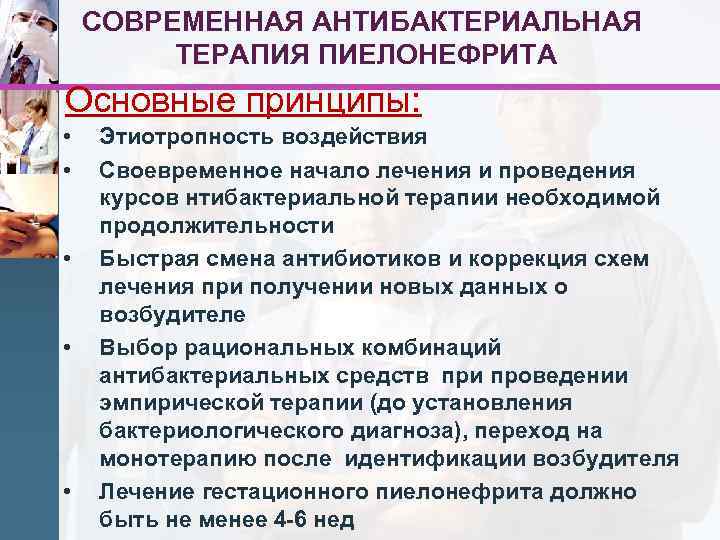 СОВРЕМЕННАЯ АНТИБАКТЕРИАЛЬНАЯ ТЕРАПИЯ ПИЕЛОНЕФРИТА

Основные принципы:

• Этиотропность воздействия
• Своевременное начало лечения и проведения курсов нтибактериальной терапии необходимой продолжительности
• Быстрая смена антибиотиков и коррекция схем лечения при получении новых данных о возбудителе
• Выбор рациональных комбинаций антибактериальных средств при проведении эмпирической терапии (до установления бактериологического диагноза), переход на монотерапию после идентификации возбудителя
• Лечение гестационного пиелонефрита должно быть не менее 4-6 нед